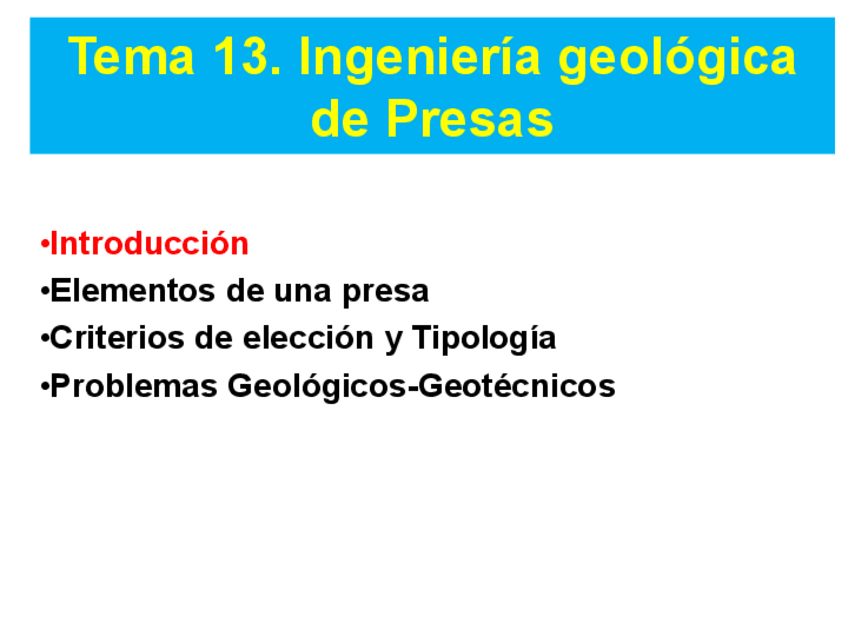 Tema 13. Ingeniería geológica de Presas

•Introducción
•Elementos de una presa
•Criterios de elección y Tipología
•Problemas Geológicos-Geotécnicos